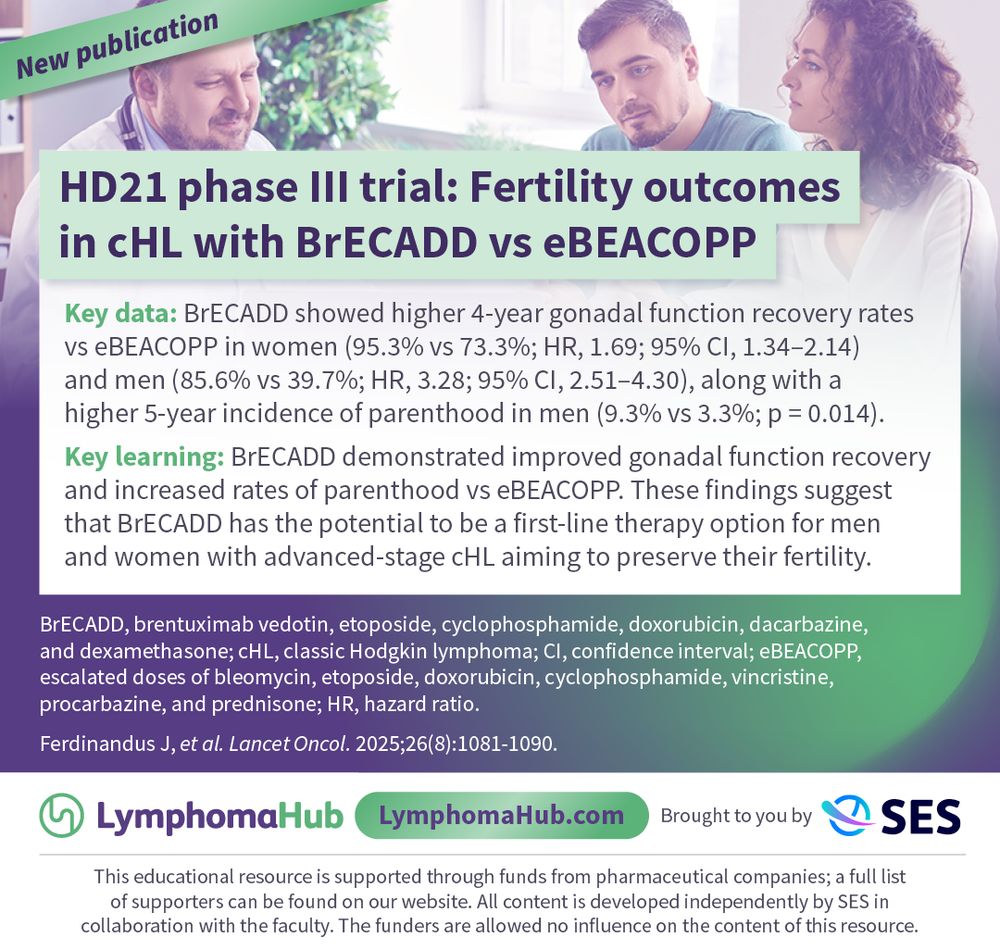 New publication

HD21 phase III trial: Fertility outcomes in cHL with BrECADD vs eBEACOPP

Key data: BrECADD showed higher 4-year gonadal function recovery rates vs eBEACOPP in women (95.3% vs 73.3%; HR, 1.69; 95% CI, 1.34–2.14) and men (85.6% vs 39.7%; HR, 3.28; 95% CI, 2.51–4.30), along with a higher 5-year incidence of parenthood in men (9.3% vs 3.3%; p = 0.014).

Key learning: BrECADD demonstrated improved gonadal function recovery and increased rates of parenthood vs eBEACOPP. These findings suggest that BrECADD has the potential to be a first-line therapy option for men and women with advanced-stage cHL aiming to preserve their fertility.

BrECADD, brentuximab vedotin, etoposide, cyclophosphamide, doxorubicin, dacarbazine, and dexamethasone; cHL, classic Hodgkin lymphoma; CI, confidence interval; eBEACOPP, escalated doses of bleomycin, etoposide, doxorubicin, cyclophosphamide, vincristine, procarbazine, and prednisone; HR, hazard ratio.

Ferdinandus J, et al. Lancet Oncol. 2025;26(8):1081-1090.

LymphomaHub LymphomaHub.com Brought to you by SES

This educational resource is supported through funds from pharmaceutical companies; a full list of supporters can be found on our website. All content is developed independently by SES in collaboration with the faculty. The funders are allowed no influence on the content of this resource.